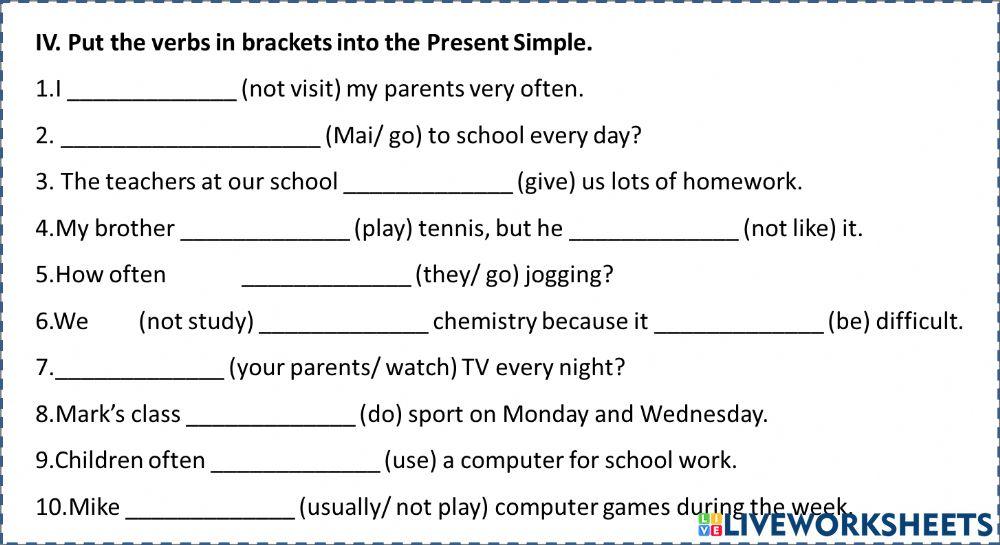 IV. Put the verbs in brackets into the Present Simple.

1.I _____________ (not visit) my parents very often.

2. ____________________ (Mai/ go) to school every day?

3. The teachers at our school _____________ (give) us lots of homework.

4.My brother _____________ (play) tennis, but he _____________ (not like) it.

5.How often _____________ (they/ go) jogging?

6.We (not study) _____________ chemistry because it _____________ (be) difficult.

7._____________ (your parents/ watch) TV every night?

8.Mark's class _____________ (do) sport on Monday and Wednesday.

9.Children often _____________ (use) a computer for school work.

10.Mike _____________ (usually/ not play) computer games during the week.

LIVEWORKSHEETS